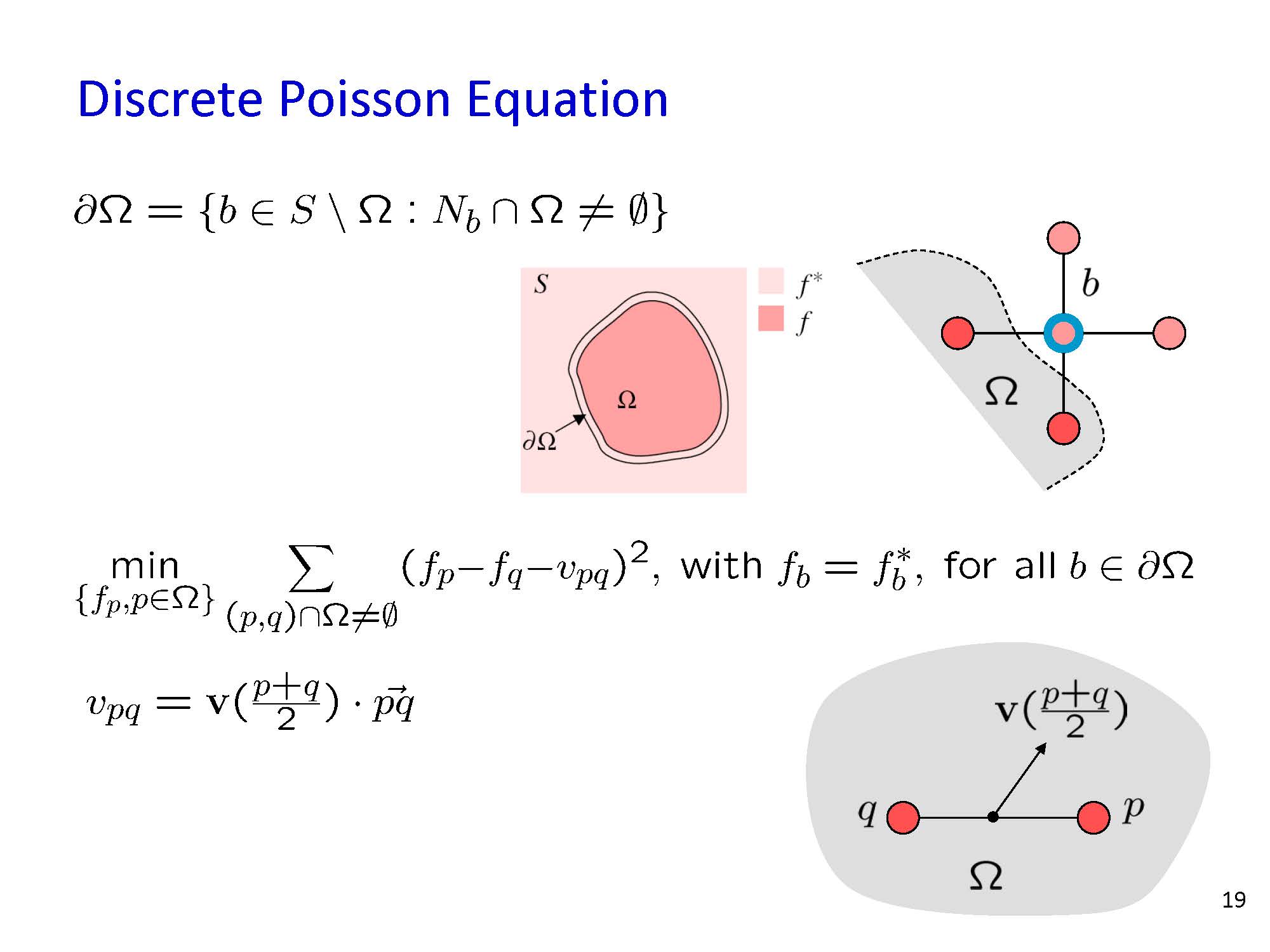 Discrete Poisson Equation

$\partial\Omega = \{b \in S \setminus \Omega : N_b \cap \Omega \neq \emptyset\}$

$S$

$\Omega$

$\partial\Omega$

$f^*$

$f$

$b$

$\Omega$

$\min_{\{f_p, p\in\Omega\}} \sum_{(p,q)\cap\Omega\neq\emptyset} (f_p - f_q - v_{pq})^2$, with $f_b = f_b^*$, for all $b \in \partial\Omega$

$v_{pq} = \mathbf{v}(\frac{p+q}{2}) \cdot \vec{pq}$

$\mathbf{v}(\frac{p+q}{2})$

$q$

$p$

$\Omega$

19